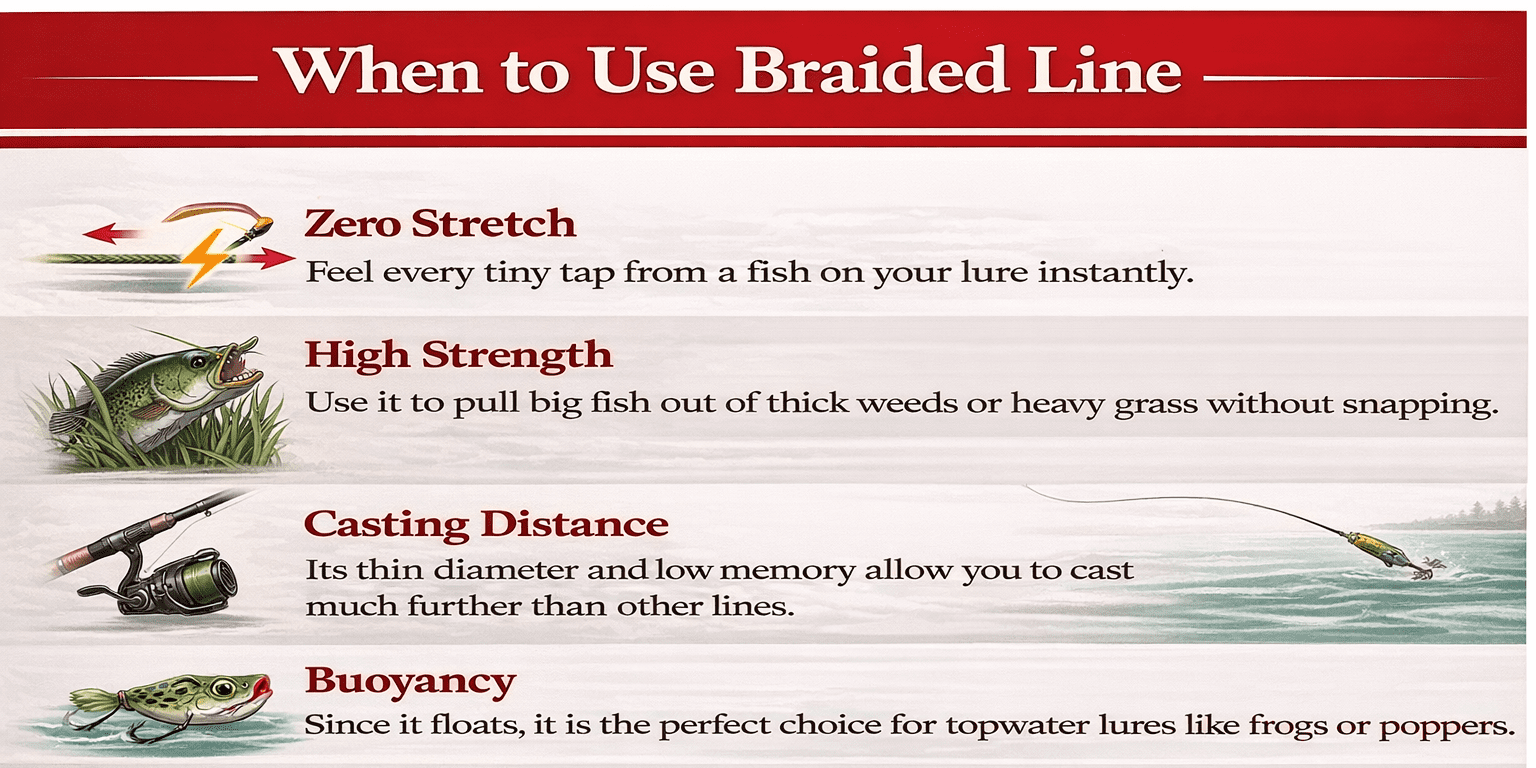 When to Use Braided Line

Zero Stretch
Feel every tiny tap from a fish on your lure instantly.

High Strength
Use it to pull big fish out of thick weeds or heavy grass without snapping.

Casting Distance
Its thin diameter and low memory allow you to cast much further than other lines.

Buoyancy
Since it floats, it is the perfect choice for topwater lures like frogs or poppers.